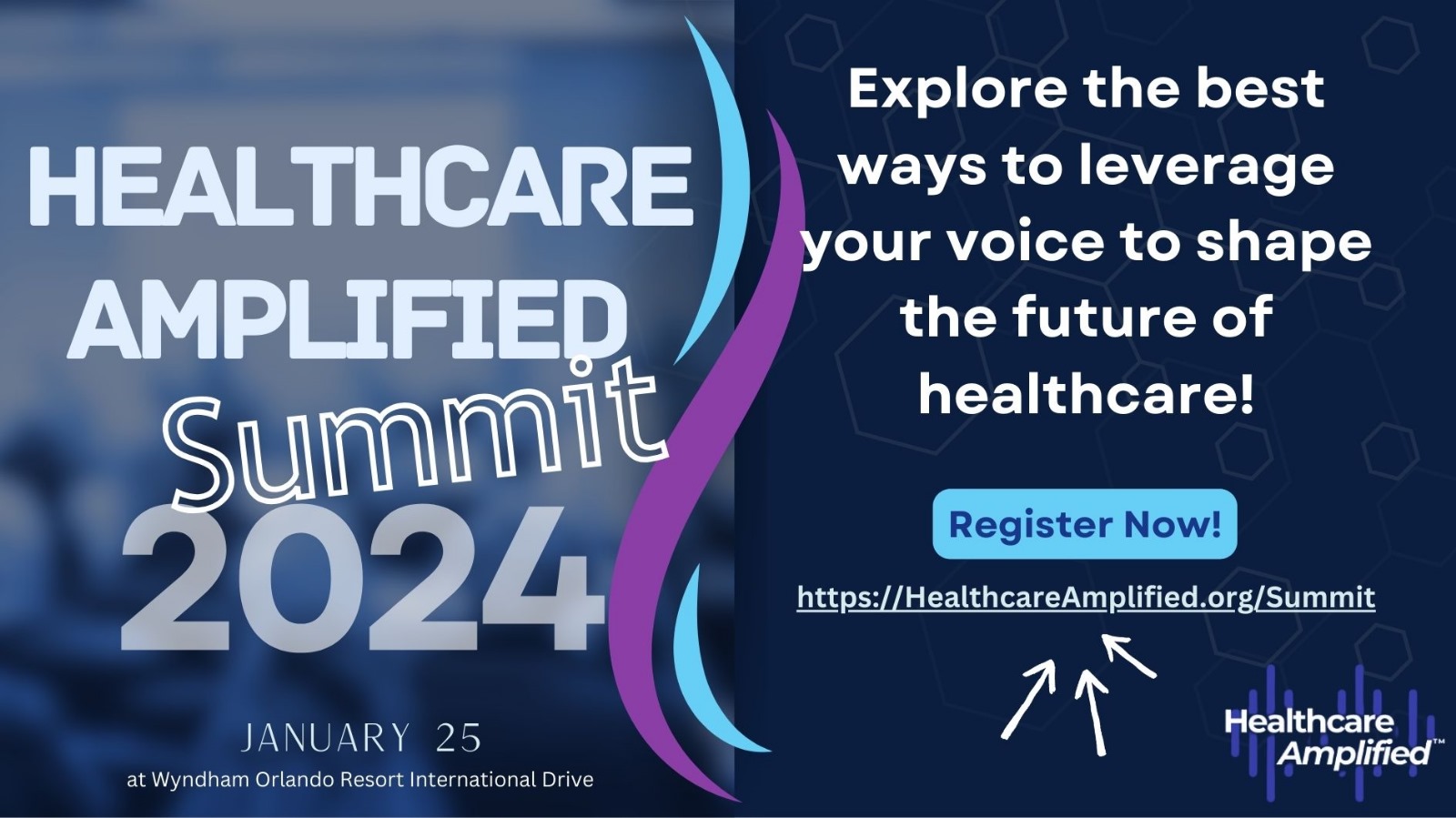 HEALTHCARE AMPLIFIED
Summit
2024

JANUARY 25
at Wyndham Orlando Resort International Drive

Explore the best ways to leverage your voice to shape the future of healthcare!

Register Now!

https://HealthcareAmplified.org/Summit

Healthcare Amplified™